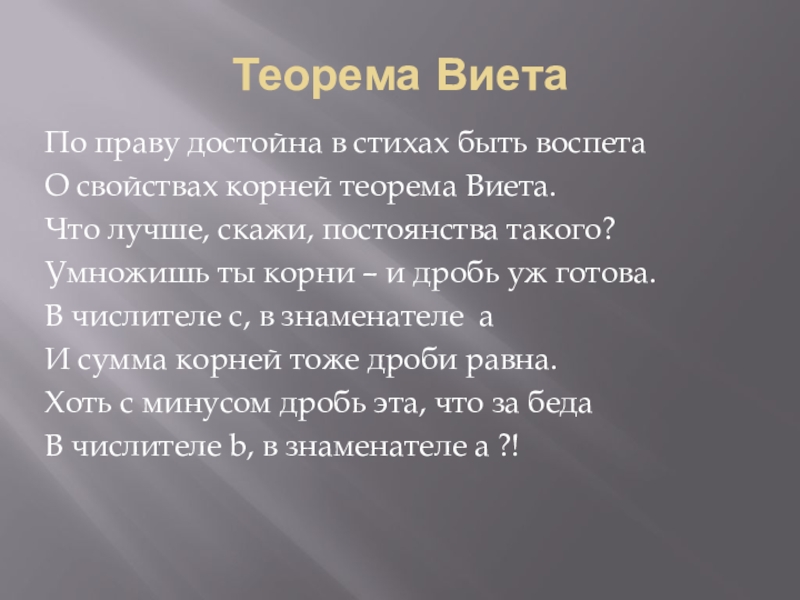 Теорема Виета

По праву достойна в стихах быть воспета
О свойствах корней теорема Виета.
Что лучше, скажи, постоянства такого?
Умножишь ты корни – и дробь уж готова.
В числителе с, в знаменателе а
И сумма корней тоже дроби равна.
Хоть с минусом дробь эта, что за беда
В числителе b, в знаменателе а ?!